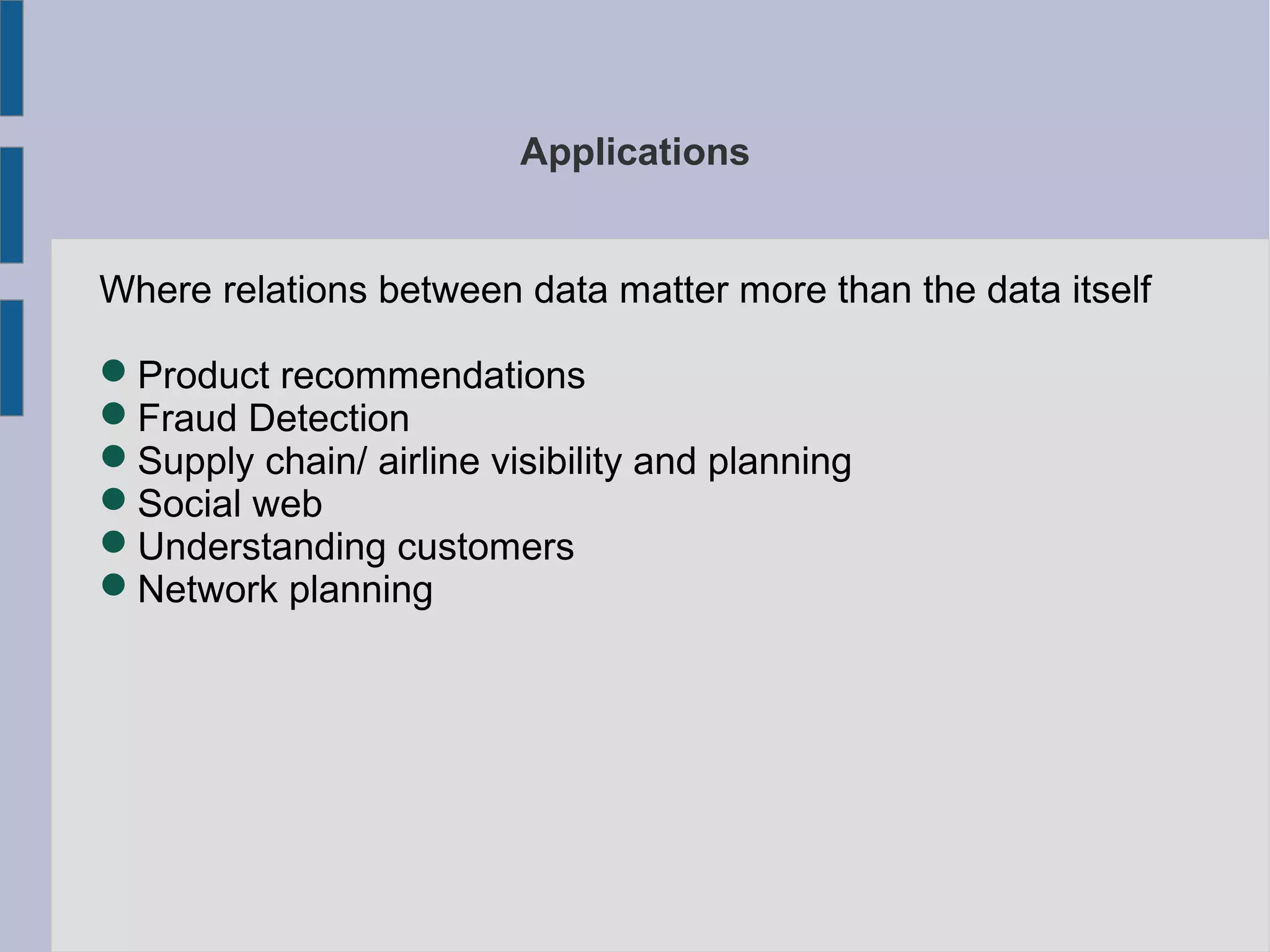 Applications

Where relations between data matter more than the data itself

- Product recommendations
- Fraud Detection
- Supply chain/ airline visibility and planning
- Social web
- Understanding customers
- Network planning